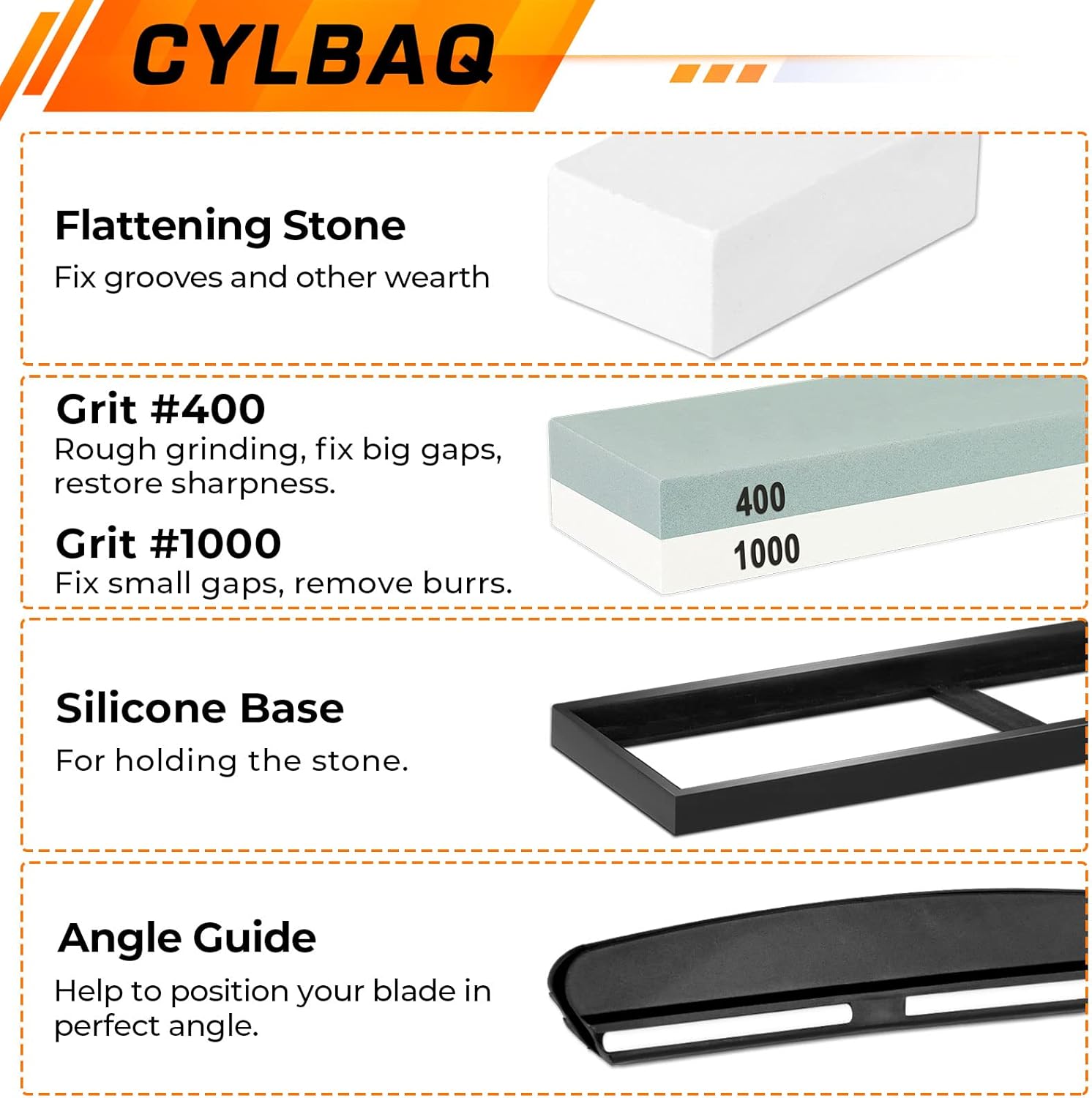 CYLBAQ

Flattening Stone
Fix grooves and other wearth

Grit #400
Rough grinding, fix big gaps, restore sharpness.

Grit #1000
Fix small gaps, remove burrs.

400
1000

Silicone Base
For holding the stone.

Angle Guide
Help to position your blade in perfect angle.